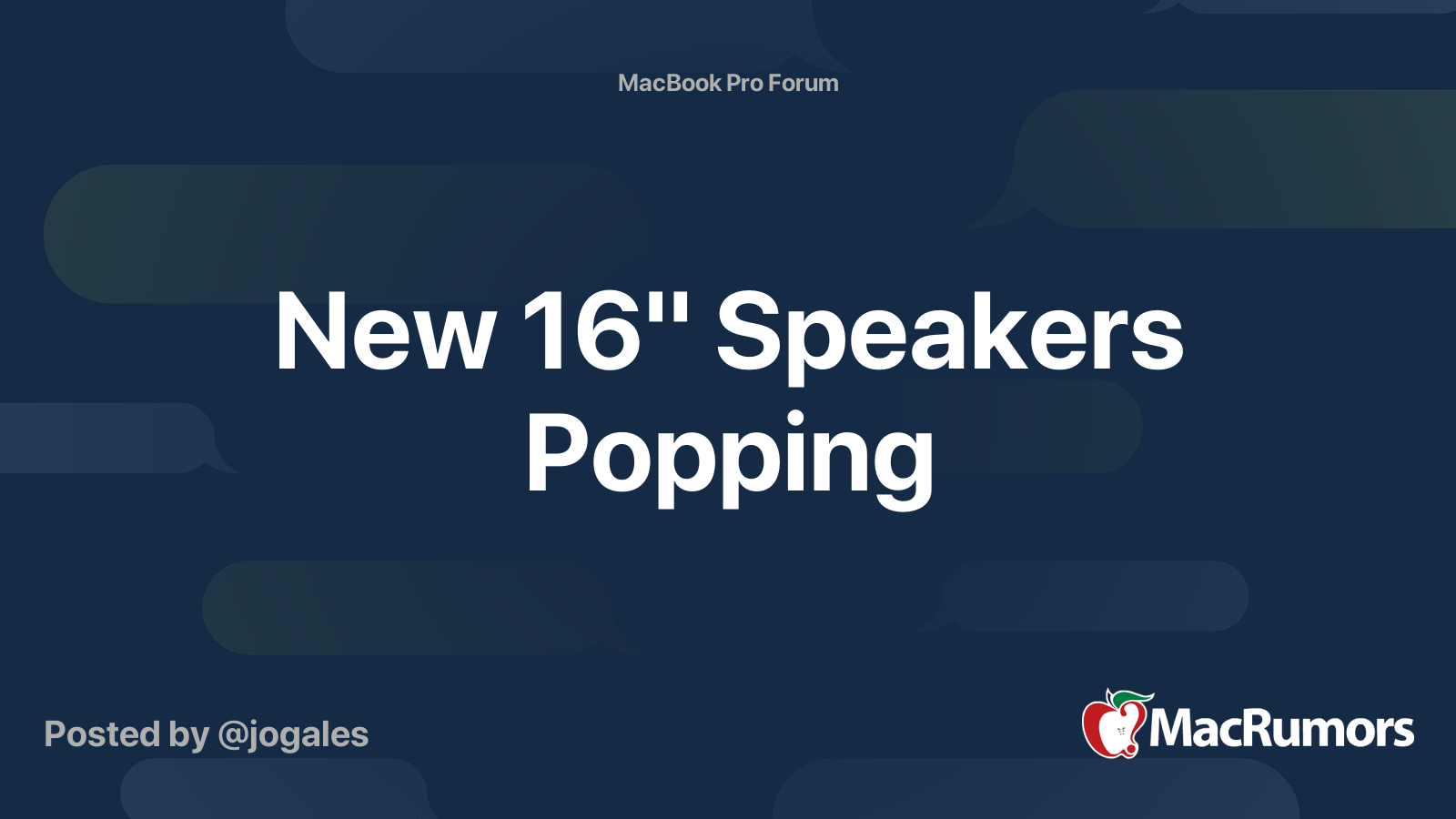 MacBook Pro Forum

New 16" Speakers Popping

Posted by @jogales

MacRumors